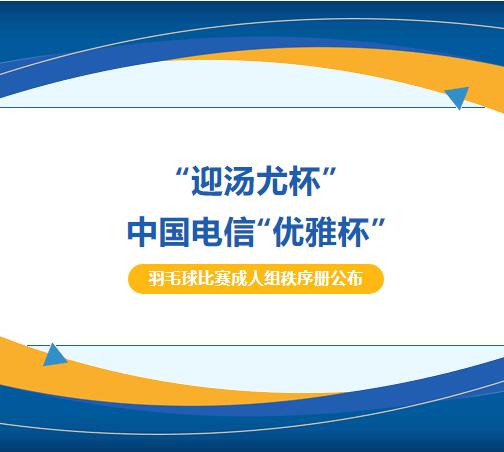 “迎汤尤杯”
中国电信“优雅杯”

羽毛球比赛成人组秩序册公布